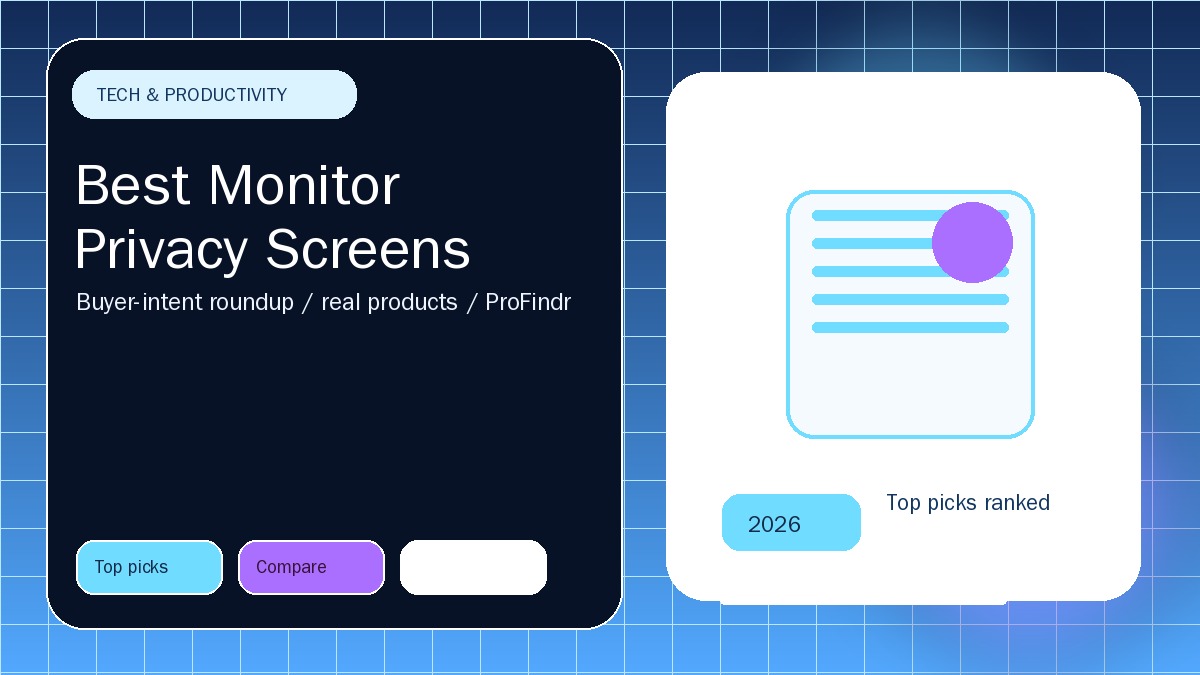 TECH & PRODUCTIVITY

Best Monitor Privacy Screens

Buyer-intent roundup / real products / ProFindr

Top picks

Compare

2026

Top picks ranked